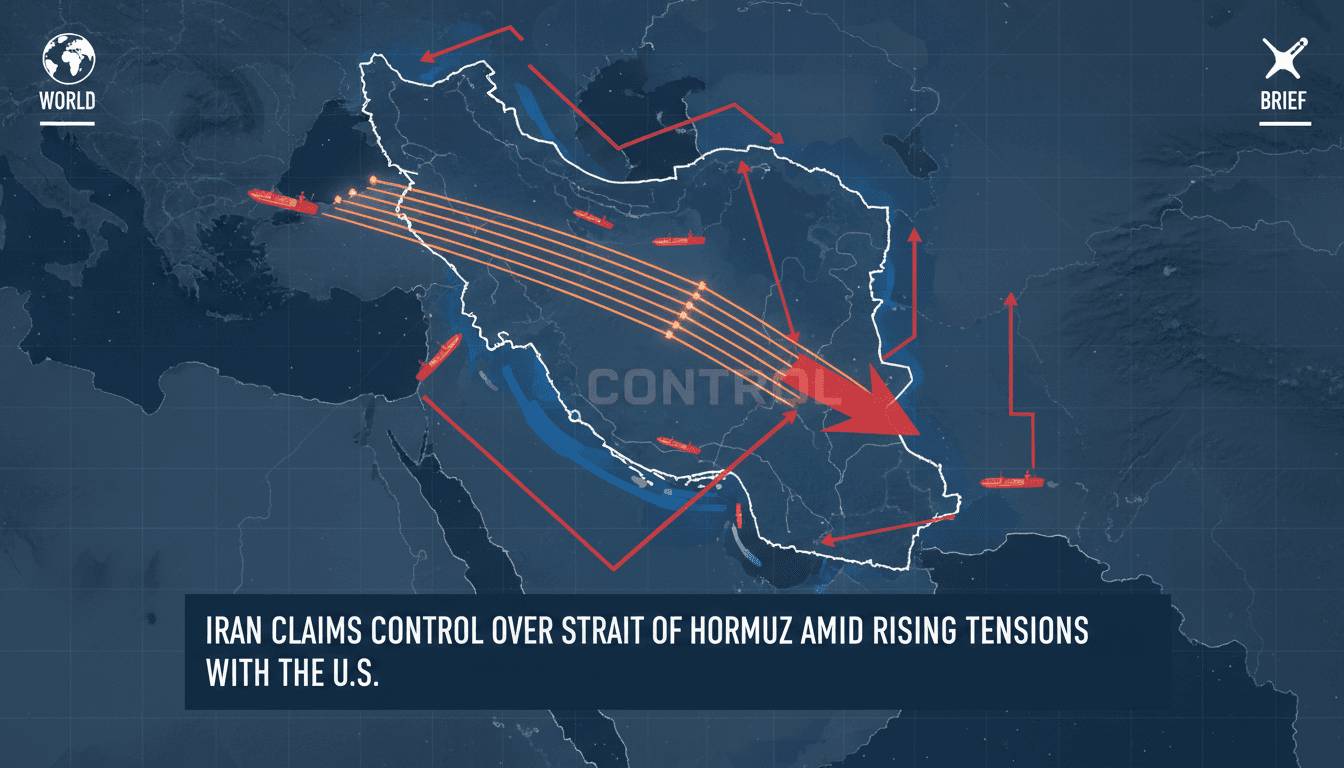 WORLD

BRIEF

CONTROL

IRAN CLAIMS CONTROL OVER STRAIT OF HORMUZ AMID RISING TENSIONS WITH THE U.S.